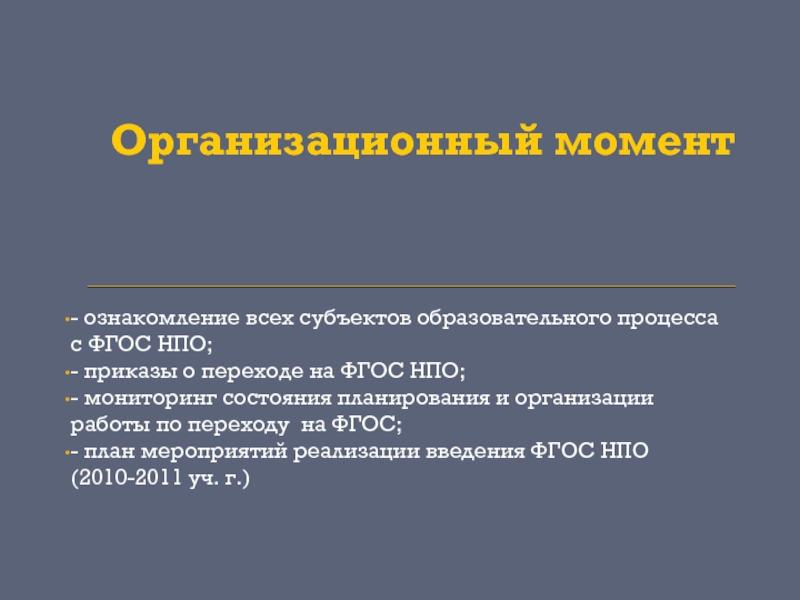 Организационный момент

- ознакомление всех субъектов образовательного процесса с ФГОС НПО;
- приказы о переходе на ФГОС НПО;
- мониторинг состояния планирования и организации работы по переходу на ФГОС;
- план мероприятий реализации введения ФГОС НПО (2010-2011 уч. г.)